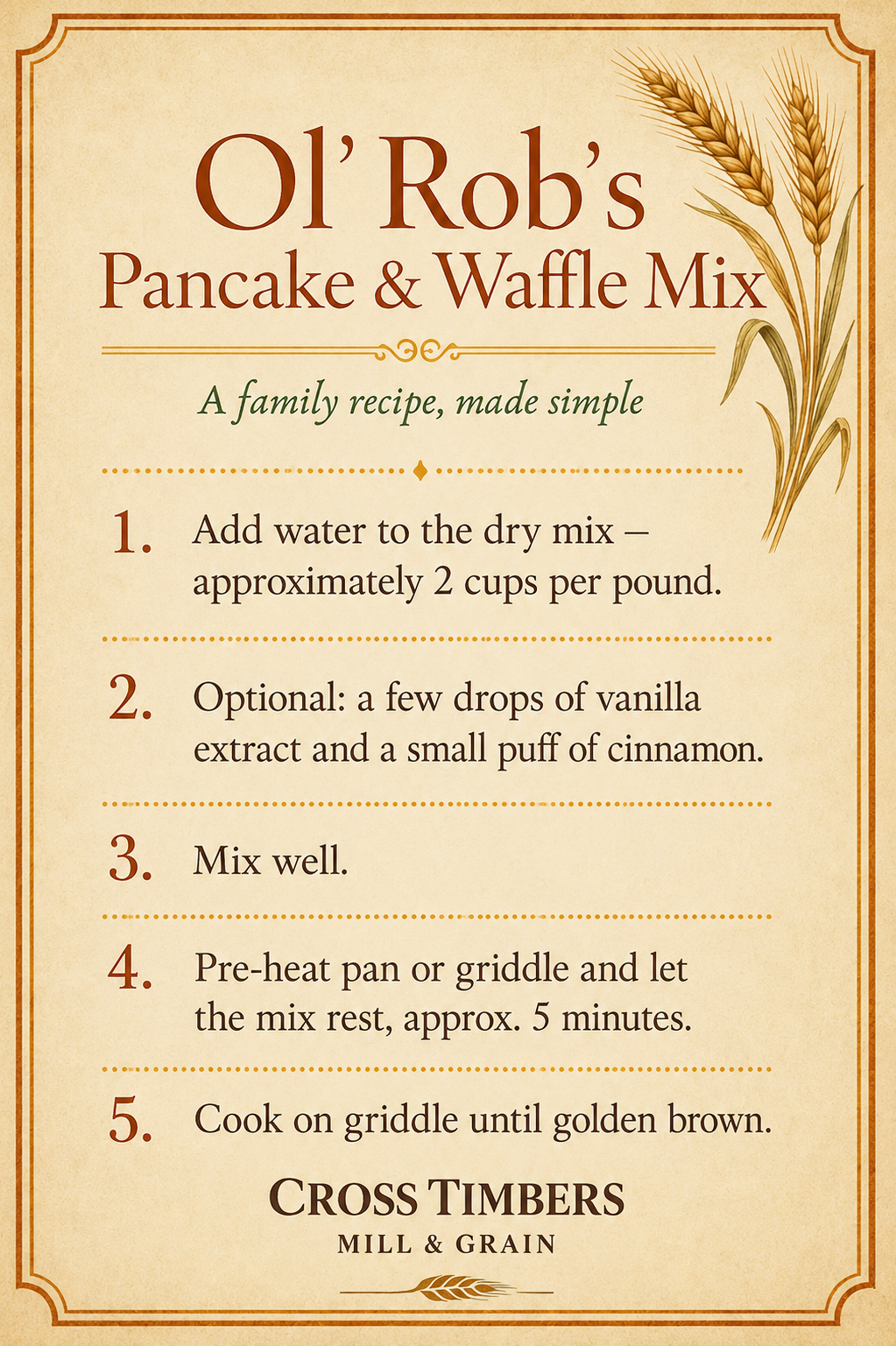 Ol' Rob's
Pancake & Waffle Mix

A family recipe, made simple

1. Add water to the dry mix – approximately 2 cups per pound.

2. Optional: a few drops of vanilla extract and a small puff of cinnamon.

3. Mix well.

4. Pre-heat pan or griddle and let the mix rest, approx. 5 minutes.

5. Cook on griddle until golden brown.

CROSS TIMBERS
MILL & GRAIN